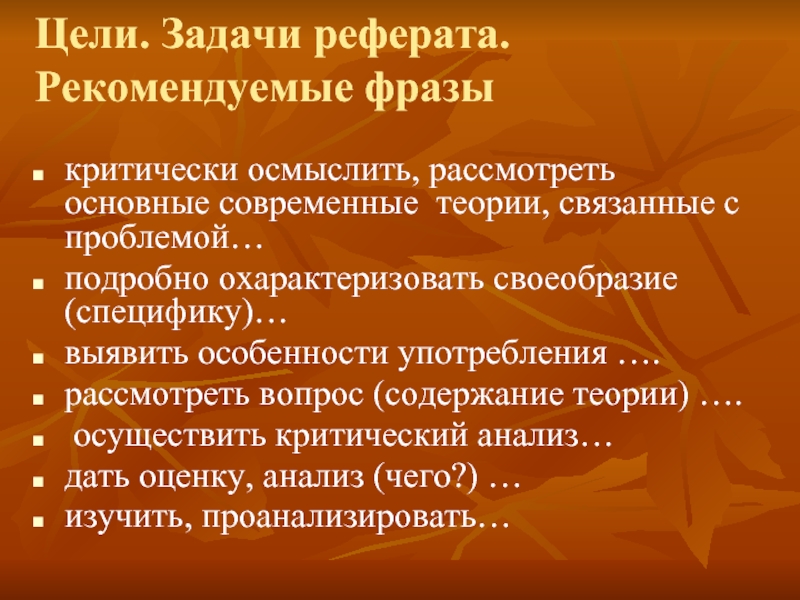 Цели. Задачи реферата. Рекомендуемые фразы

- критически осмыслить, рассмотреть основные современные теории, связанные с проблемой…
- подробно охарактеризовать своеобразие (специфику)…
- выявить особенности употребления ….
- рассмотреть вопрос (содержание теории) ….
- осуществить критический анализ…
- дать оценку, анализ (чего?) …
- изучить, проанализировать…